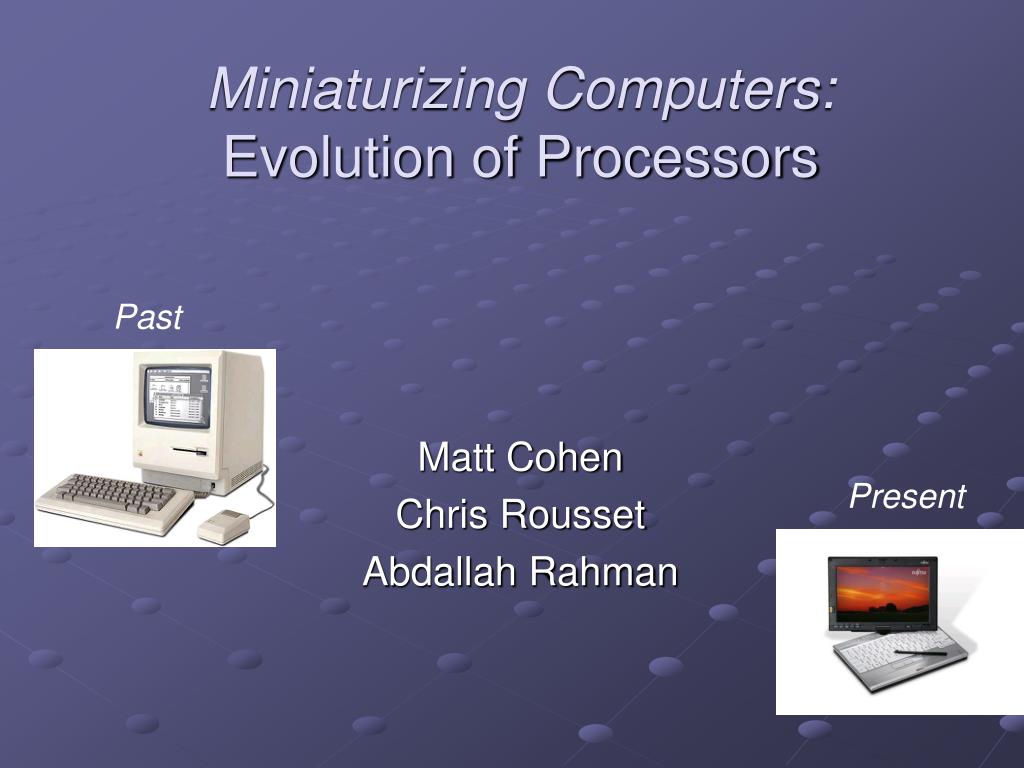 Miniaturizing Computers:
Evolution of Processors

Past

Matt Cohen
Chris Rousset
Abdallah Rahman

Present